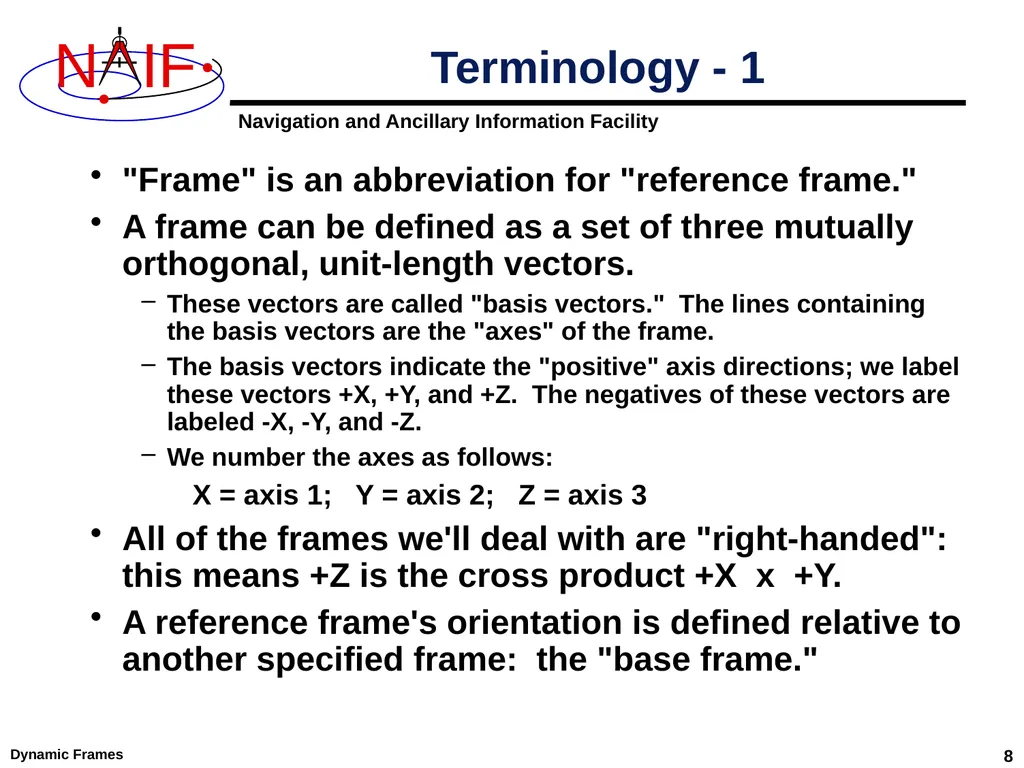 NAIF

Terminology - 1

Navigation and Ancillary Information Facility

• "Frame" is an abbreviation for "reference frame."

• A frame can be defined as a set of three mutually orthogonal, unit-length vectors.

– These vectors are called "basis vectors." The lines containing the basis vectors are the "axes" of the frame.

– The basis vectors indicate the "positive" axis directions; we label these vectors +X, +Y, and +Z. The negatives of these vectors are labeled -X, -Y, and -Z.

– We number the axes as follows:

X = axis 1; Y = axis 2; Z = axis 3

• All of the frames we'll deal with are "right-handed": this means +Z is the cross product +X x +Y.

• A reference frame's orientation is defined relative to another specified frame: the "base frame."

Dynamic Frames

8